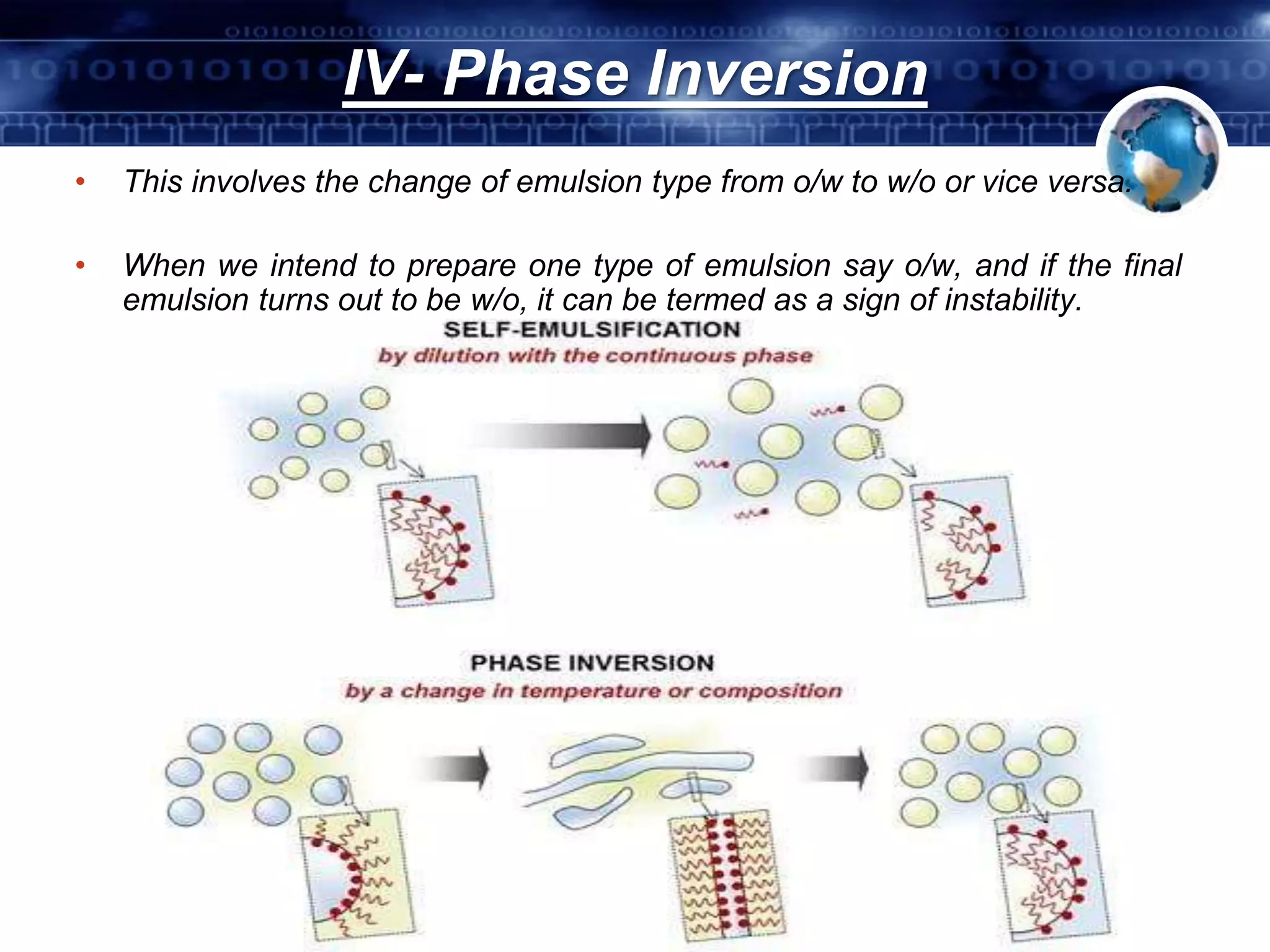 IV- Phase Inversion

• This involves the change of emulsion type from o/w to w/o or vice versa.

• When we intend to prepare one type of emulsion say o/w, and if the final emulsion turns out to be w/o, it can be termed as a sign of instability.

SELF-EMULSIFICATION
by dilution with the continuous phase

PHASE INVERSION
by a change in temperature or composition